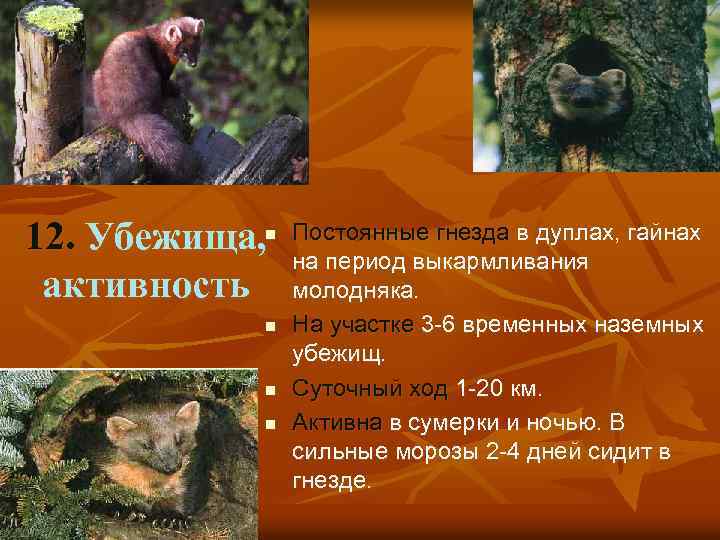 12. Убежища, активность

- Постоянные гнезда в дуплах, гайнах на период выкармливания молодняка.
- На участке 3-6 временных наземных убежищ.
- Суточный ход 1-20 км.
- Активна в сумерки и ночью. В сильные морозы 2-4 дней сидит в гнезде.